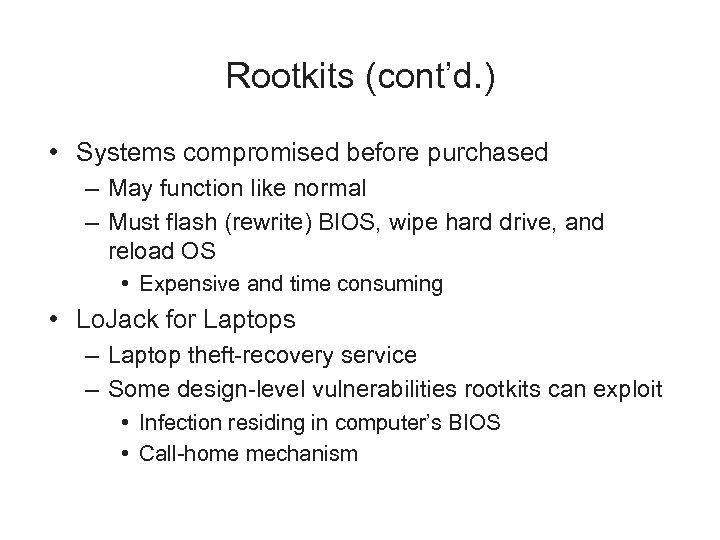 Rootkits (cont’d.)

• Systems compromised before purchased
– May function like normal
– Must flash (rewrite) BIOS, wipe hard drive, and reload OS
• Expensive and time consuming
• LoJack for Laptops
– Laptop theft-recovery service
– Some design-level vulnerabilities rootkits can exploit
• Infection residing in computer’s BIOS
• Call-home mechanism